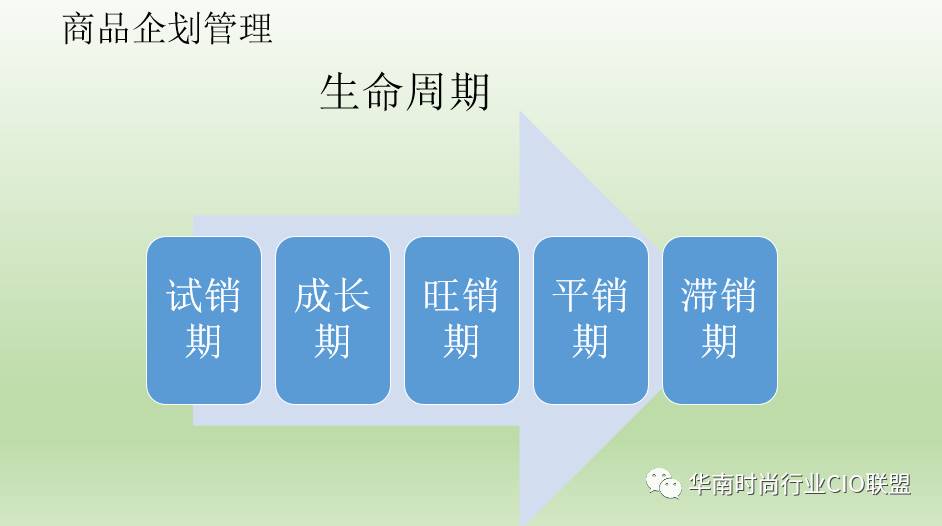 商品企划管理

生命周期

试销期

成长期

旺销期

平销期

滞销期

华南时尚行业CIO联盟